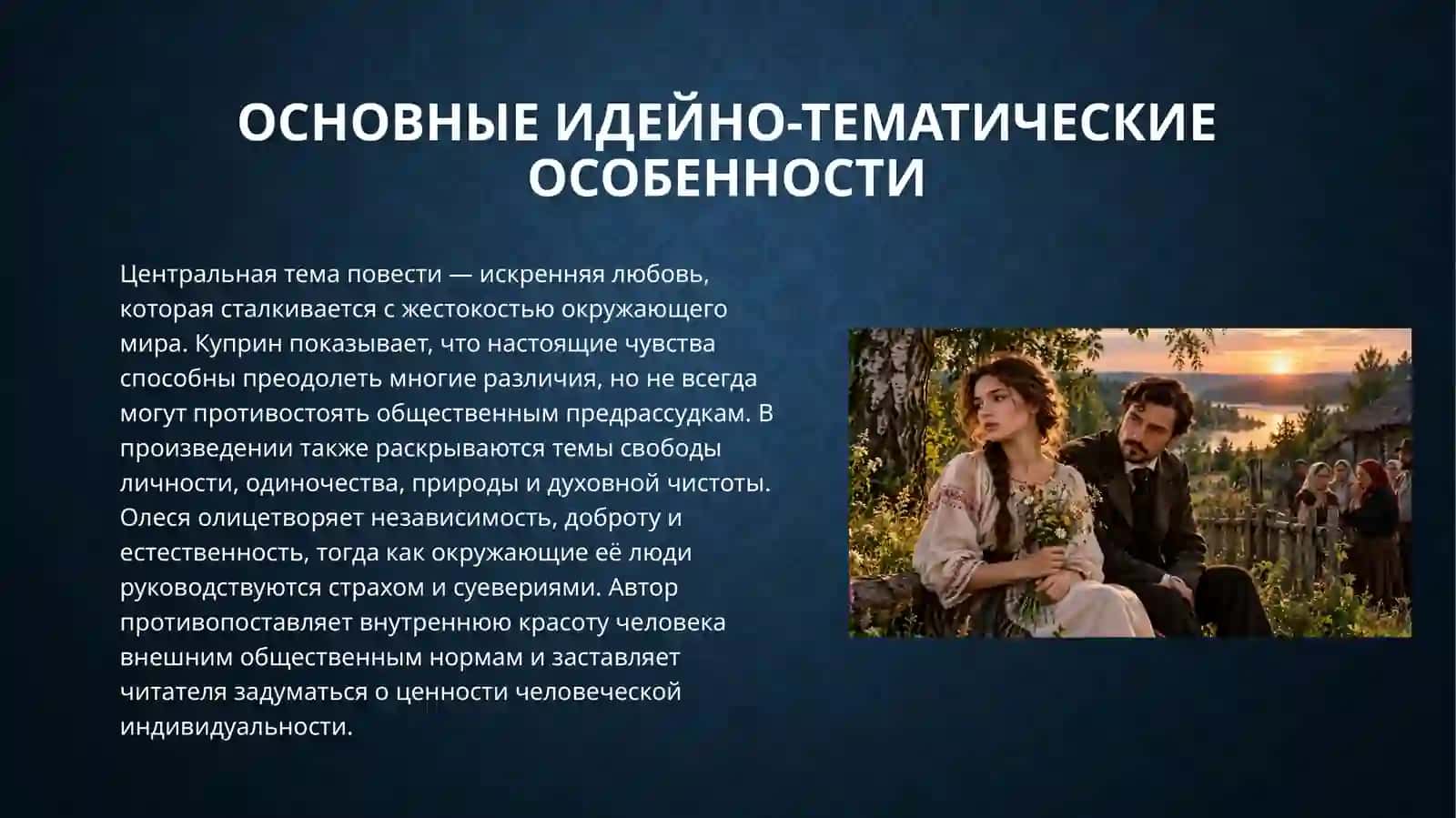 ОСНОВНЫЕ ИДЕЙНО-ТЕМАТИЧЕСКИЕ ОСОБЕННОСТИ

Центральная тема повести — искренняя любовь, которая сталкивается с жестокостью окружающего мира. Куприн показывает, что настоящие чувства способны преодолеть многие различия, но не всегда могут противостоять общественным предрассудкам. В произведении также раскрываются темы свободы личности, одиночества, природы и духовной чистоты. Олеся олицетворяет независимость, доброту и естественность, тогда как окружающие её люди руководствуются страхом и суевериями. Автор противопоставляет внутреннюю красоту человека внешним общественным нормам и заставляет читателя задуматься о ценности человеческой индивидуальности.